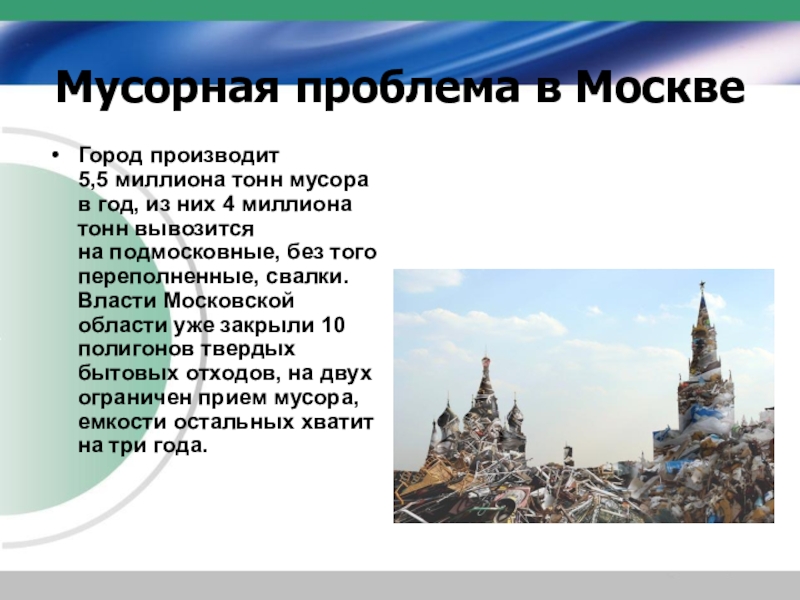 Мусорная проблема в Москве

• Город производит 5,5 миллиона тонн мусора в год, из них 4 миллиона тонн вывозится на подмосковные, без того переполненные, свалки. Власти Московской области уже закрыли 10 полигонов твердых бытовых отходов, на двух ограничен прием мусора, емкости остальных хватит на три года.